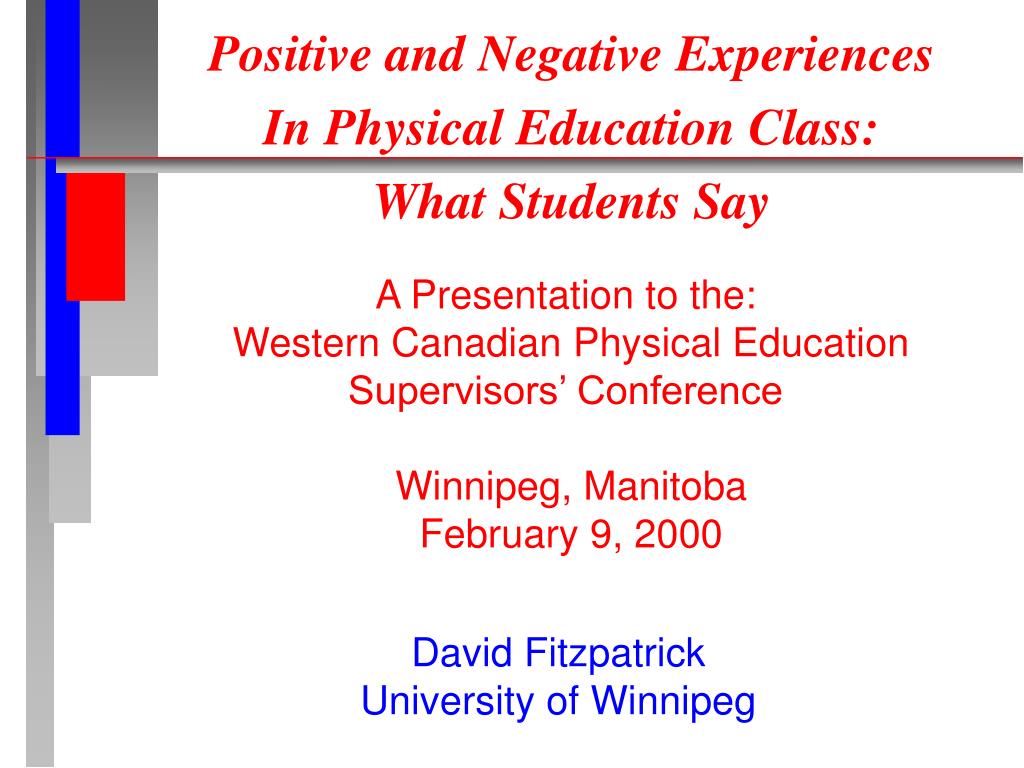 Positive and Negative Experiences In Physical Education Class: What Students Say

A Presentation to the:
Western Canadian Physical Education Supervisors’ Conference

Winnipeg, Manitoba
February 9, 2000

David Fitzpatrick
University of Winnipeg